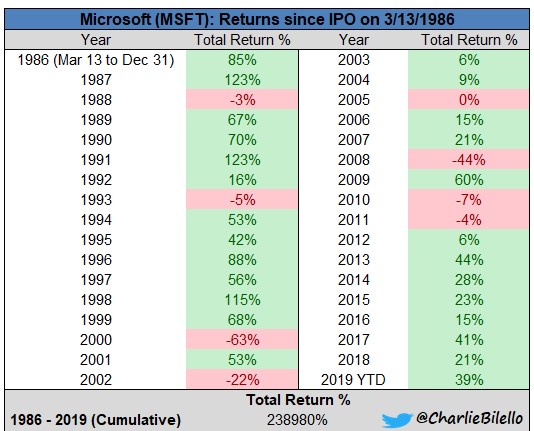 Microsoft (MSFT): Returns since IPO on 3/13/1986

| Year | Total Return % | Year | Total Return % |
|---|---|---|---|
| 1986 (Mar 13 to Dec 31) | 85% | 2003 | 6% |
| 1987 | 123% | 2004 | 9% |
| 1988 | -3% | 2005 | 0% |
| 1989 | 67% | 2006 | 15% |
| 1990 | 70% | 2007 | 21% |
| 1991 | 123% | 2008 | -44% |
| 1992 | 16% | 2009 | 60% |
| 1993 | -5% | 2010 | -7% |
| 1994 | 53% | 2011 | -4% |
| 1995 | 42% | 2012 | 6% |
| 1996 | 88% | 2013 | 44% |
| 1997 | 56% | 2014 | 28% |
| 1998 | 115% | 2015 | 23% |
| 1999 | 68% | 2016 | 15% |
| 2000 | -63% | 2017 | 41% |
| 2001 | 53% | 2018 | 21% |
| 2002 | -22% | 2019 YTD | 39% |

Total Return %
1986 - 2019 (Cumulative) 238980%
@CharlieBilello